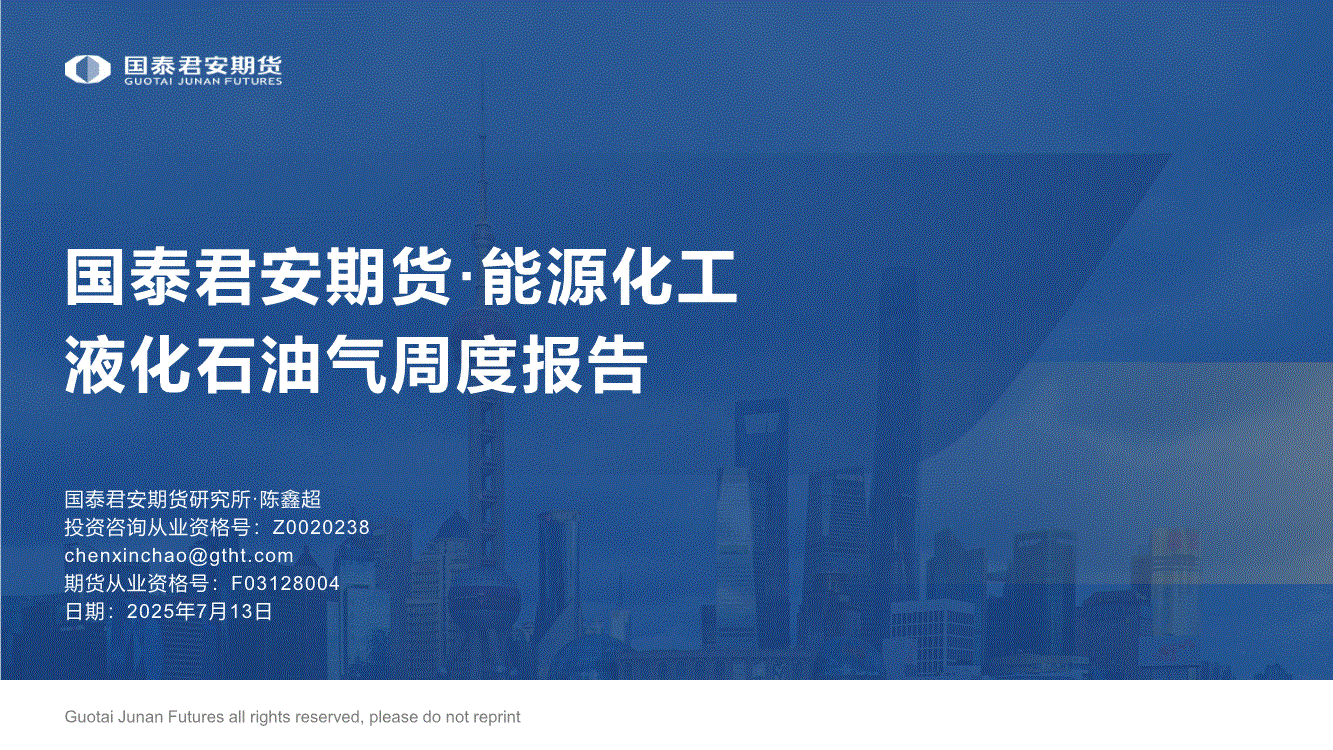 国泰君安期货
GUOTAI JUNAN FUTURES

国泰君安期货·能源化工
液化石油气周度报告

国泰君安期货研究所·陈鑫超
投资咨询从业资格号：Z0020238
chenxinchao@gtht.com
期货从业资格号：F03128004
日期：2025年7月13日

Guotai Junan Futures all rights reserved, please do not reprint